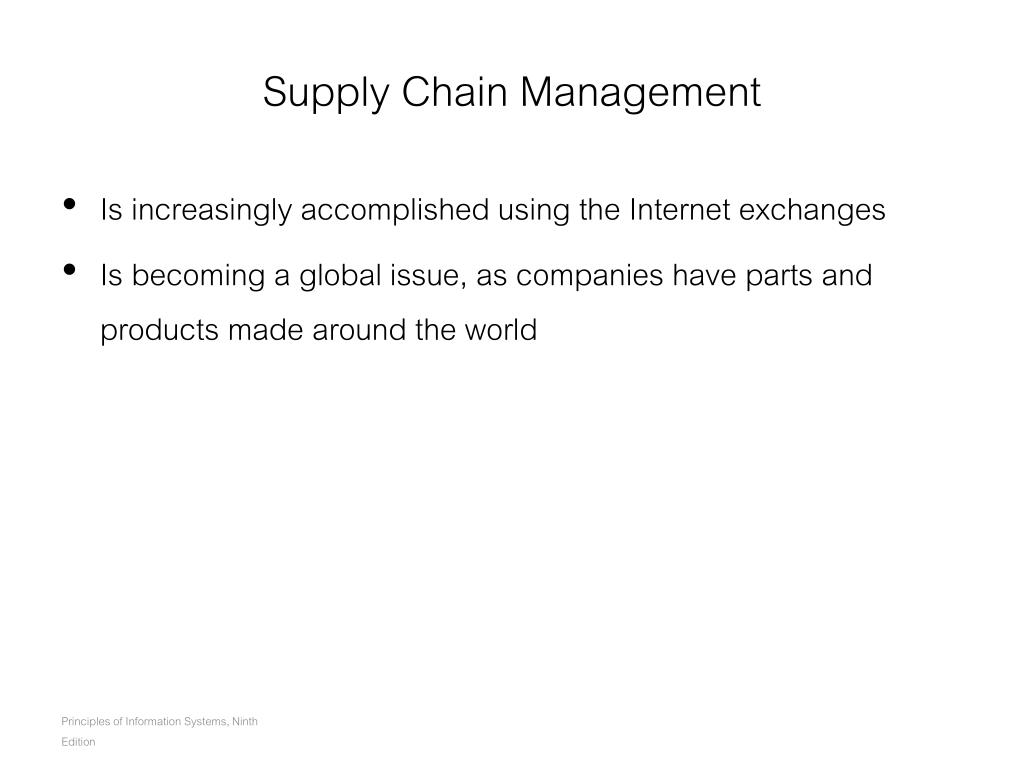 Supply Chain Management

• Is increasingly accomplished using the Internet exchanges
• Is becoming a global issue, as companies have parts and products made around the world

Principles of Information Systems, Ninth Edition